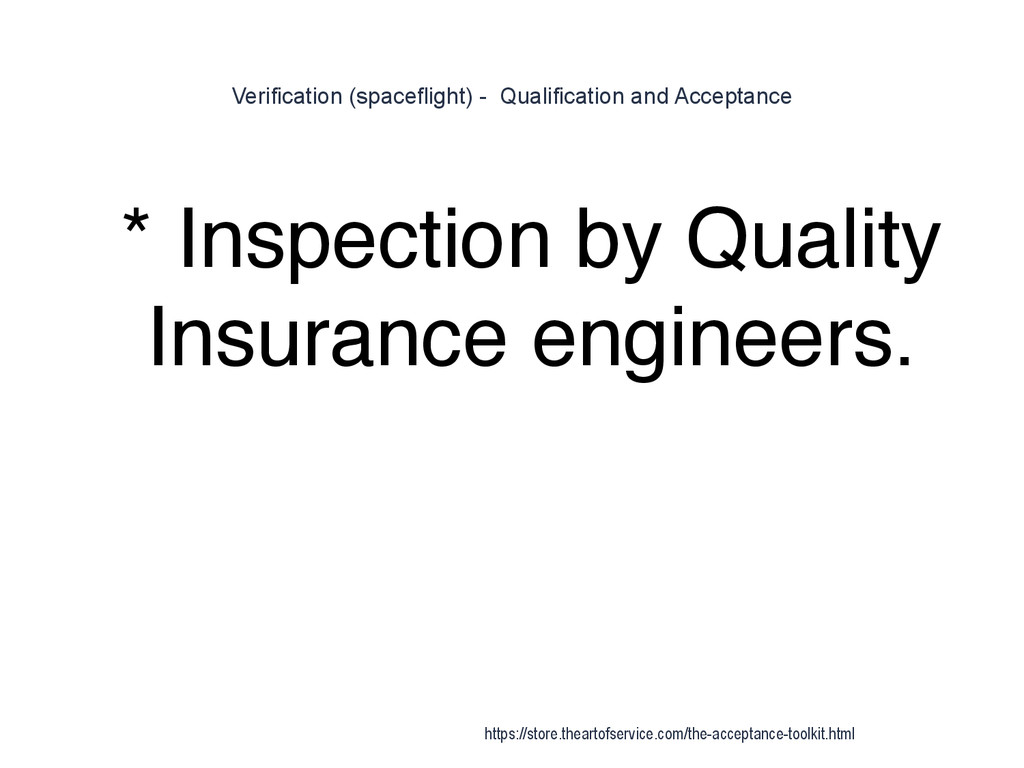 Verification (spaceflight) - Qualification and Acceptance

* Inspection by Quality Insurance engineers.

https://store.theartofservice.com/the-acceptance-toolkit.html